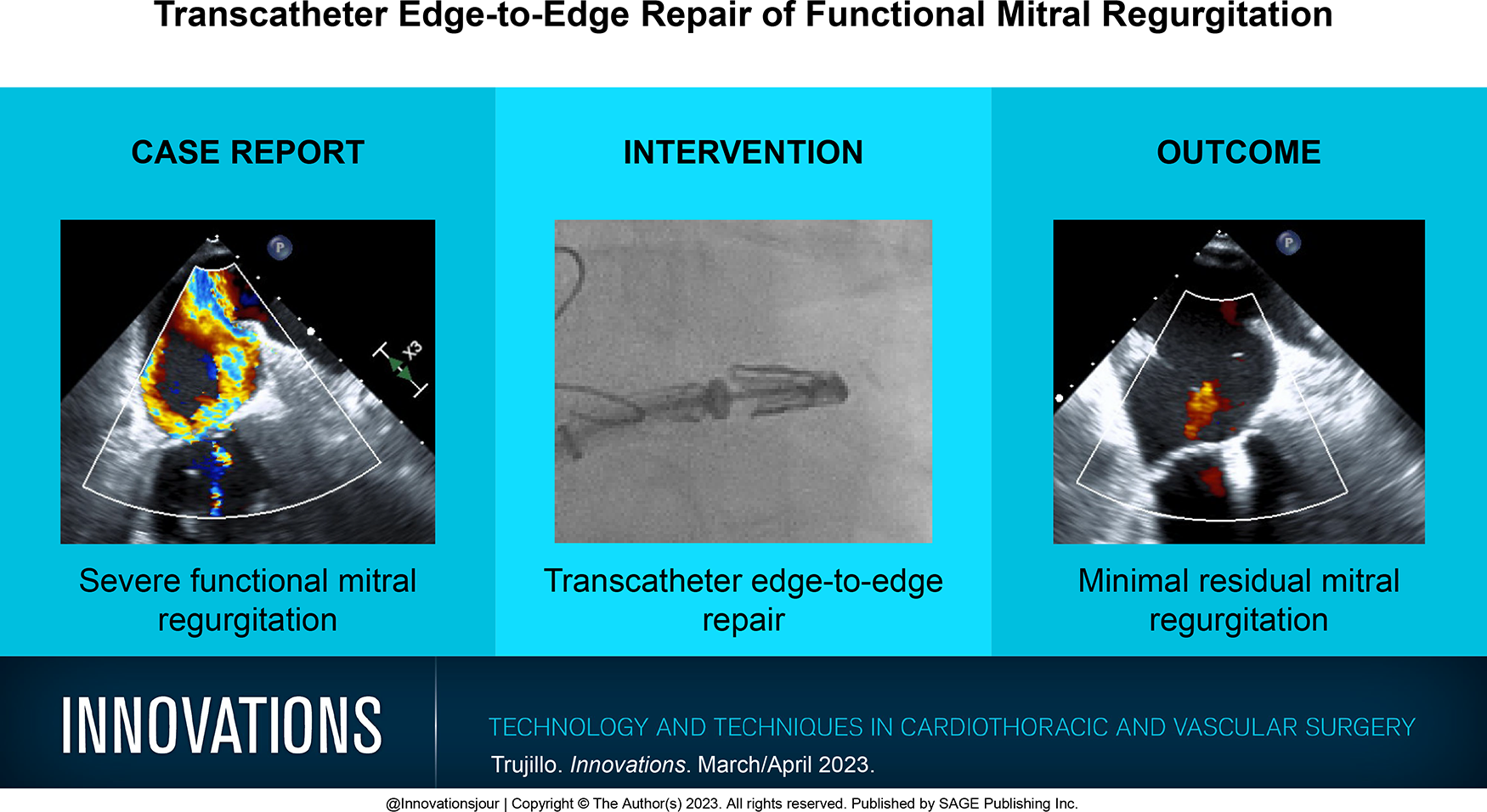 Transcatheter Edge-to-Edge Repair of Functional Mitral Regurgitation

CASE REPORT

Severe functional mitral regurgitation

INTERVENTION

Transcatheter edge-to-edge repair

OUTCOME

Minimal residual mitral regurgitation

INNOVATIONS

TECHNOLOGY AND TECHNIQUES IN CARDIOTHORACIC AND VASCULAR SURGERY

Trujillo. Innovations. March/April 2023.

@Innovationsjour | Copyright © The Author(s) 2023. All rights reserved. Published by SAGE Publishing Inc.